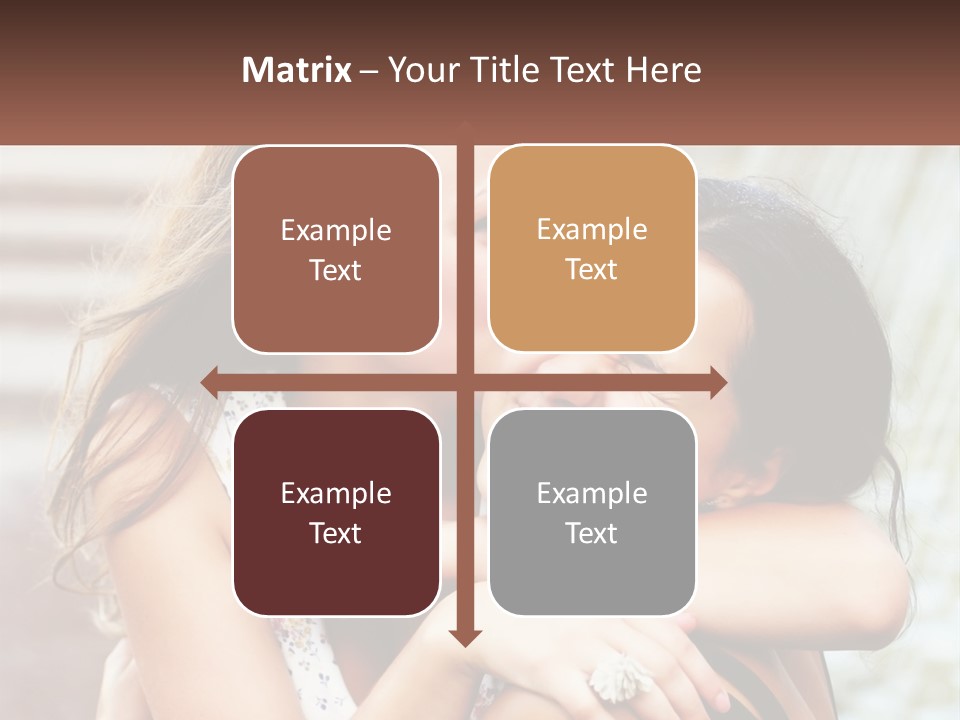 Matrix – Your Title Text Here

Example Text

Example Text

Example Text

Example Text